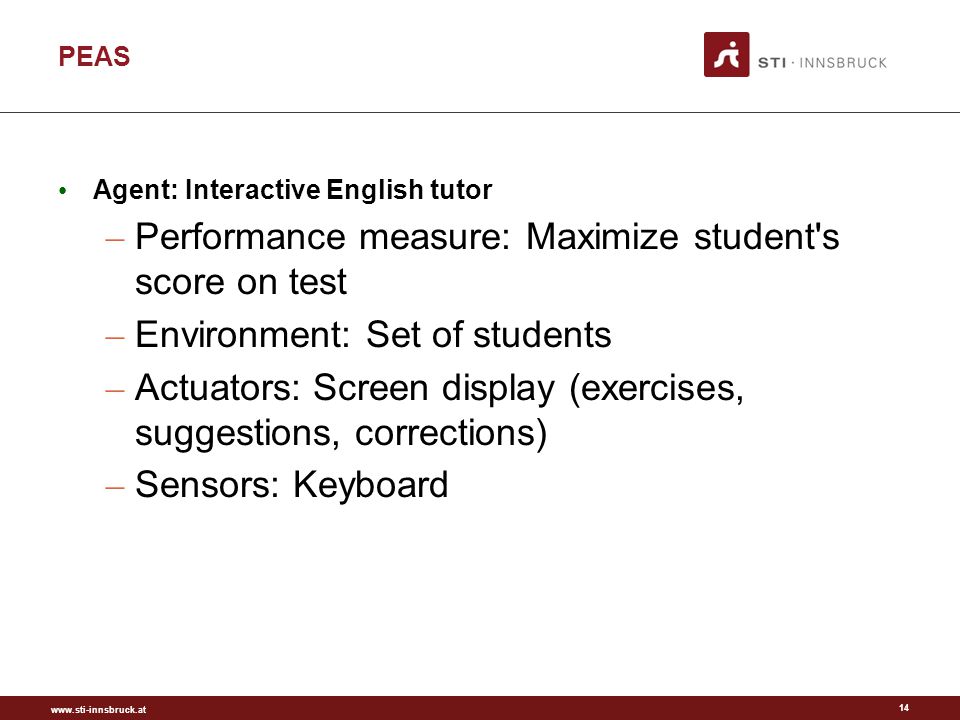 PEAS

STI · INNSBRUCK

• Agent: Interactive English tutor
– Performance measure: Maximize student's score on test
– Environment: Set of students
– Actuators: Screen display (exercises, suggestions, corrections)
– Sensors: Keyboard

www.sti-innsbruck.at

14